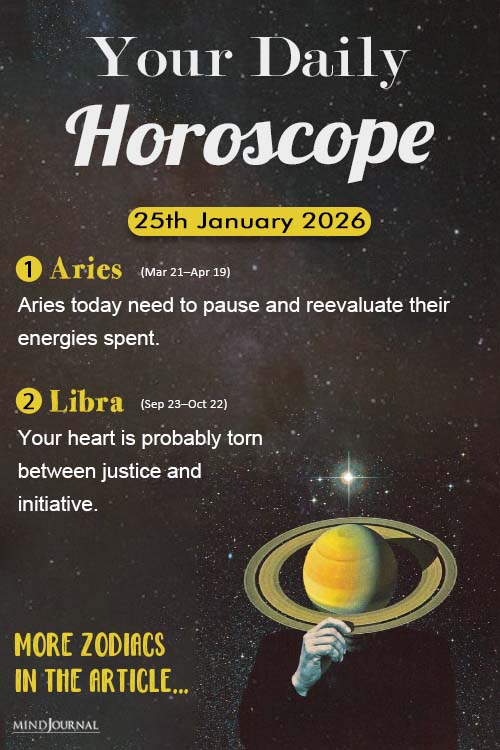 Your Daily
Horoscope

25th January 2026

1 Aries (Mar 21–Apr 19)
Aries today need to pause and reevaluate their energies spent.

2 Libra (Sep 23–Oct 22)
Your heart is probably torn between justice and initiative.

MORE ZODIACS IN THE ARTICLE...

MINDJOURNAL